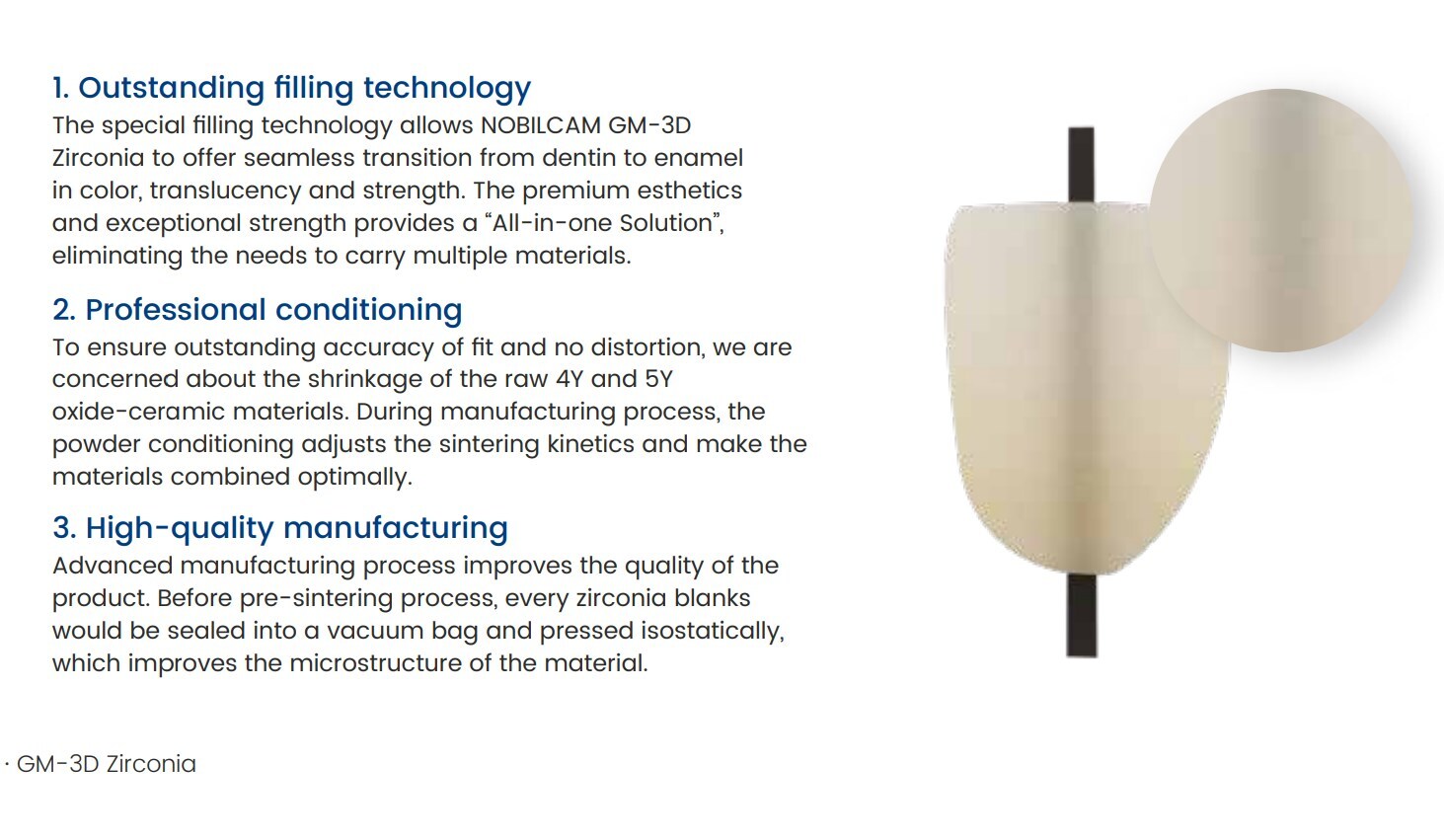 1. Outstanding filling technology
The special filling technology allows NOBILCAM GM-3D Zirconia to offer seamless transition from dentin to enamel in color, translucency and strength. The premium esthetics and exceptional strength provides a “All-in-one Solution”, eliminating the needs to carry multiple materials.

2. Professional conditioning
To ensure outstanding accuracy of fit and no distortion, we are concerned about the shrinkage of the raw 4Y and 5Y oxide-ceramic materials. During manufacturing process, the powder conditioning adjusts the sintering kinetics and make the materials combined optimally.

3. High-quality manufacturing
Advanced manufacturing process improves the quality of the product. Before pre-sintering process, every zirconia blanks would be sealed into a vacuum bag and pressed isostatically, which improves the microstructure of the material.

· GM-3D Zirconia